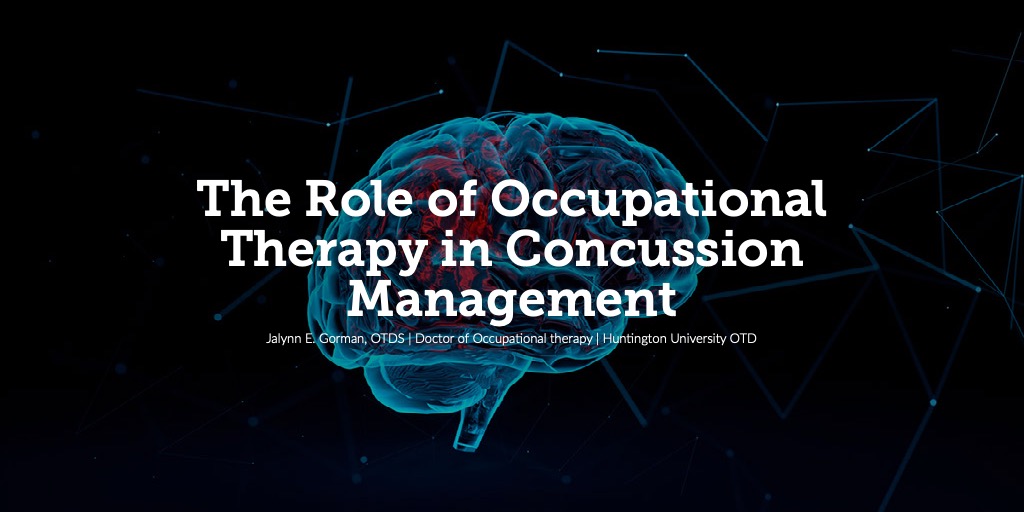 The Role of Occupational Therapy in Concussion Management

Jalynn E. Gorman, OTDS | Doctor of Occupational therapy | Huntington University OTD